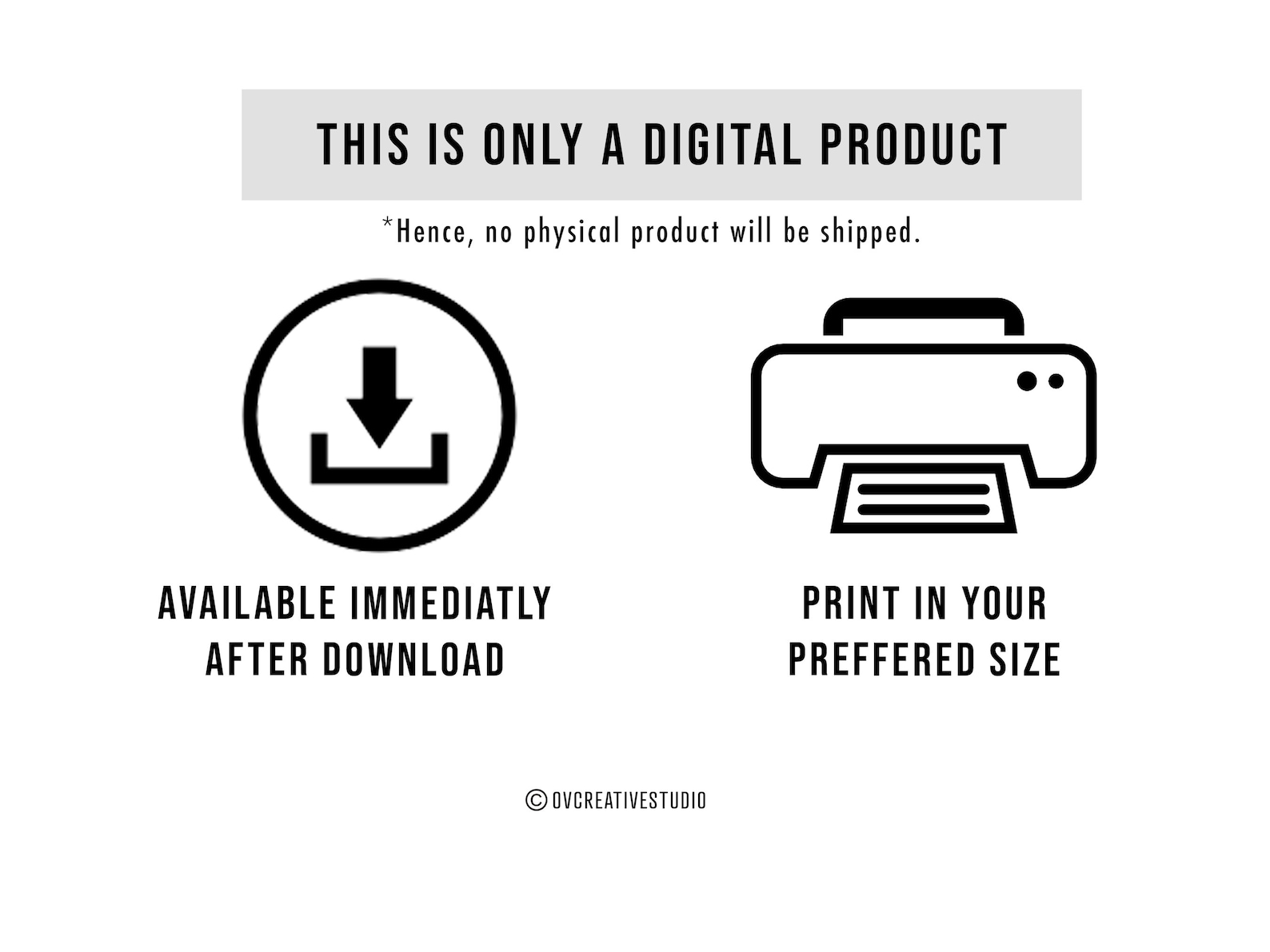 THIS IS ONLY A DIGITAL PRODUCT

*Hence, no physical product will be shipped.

AVAILABLE IMMEDIATLY AFTER DOWNLOAD

PRINT IN YOUR PREFFERED SIZE

© OVCREATIVESTUDIO